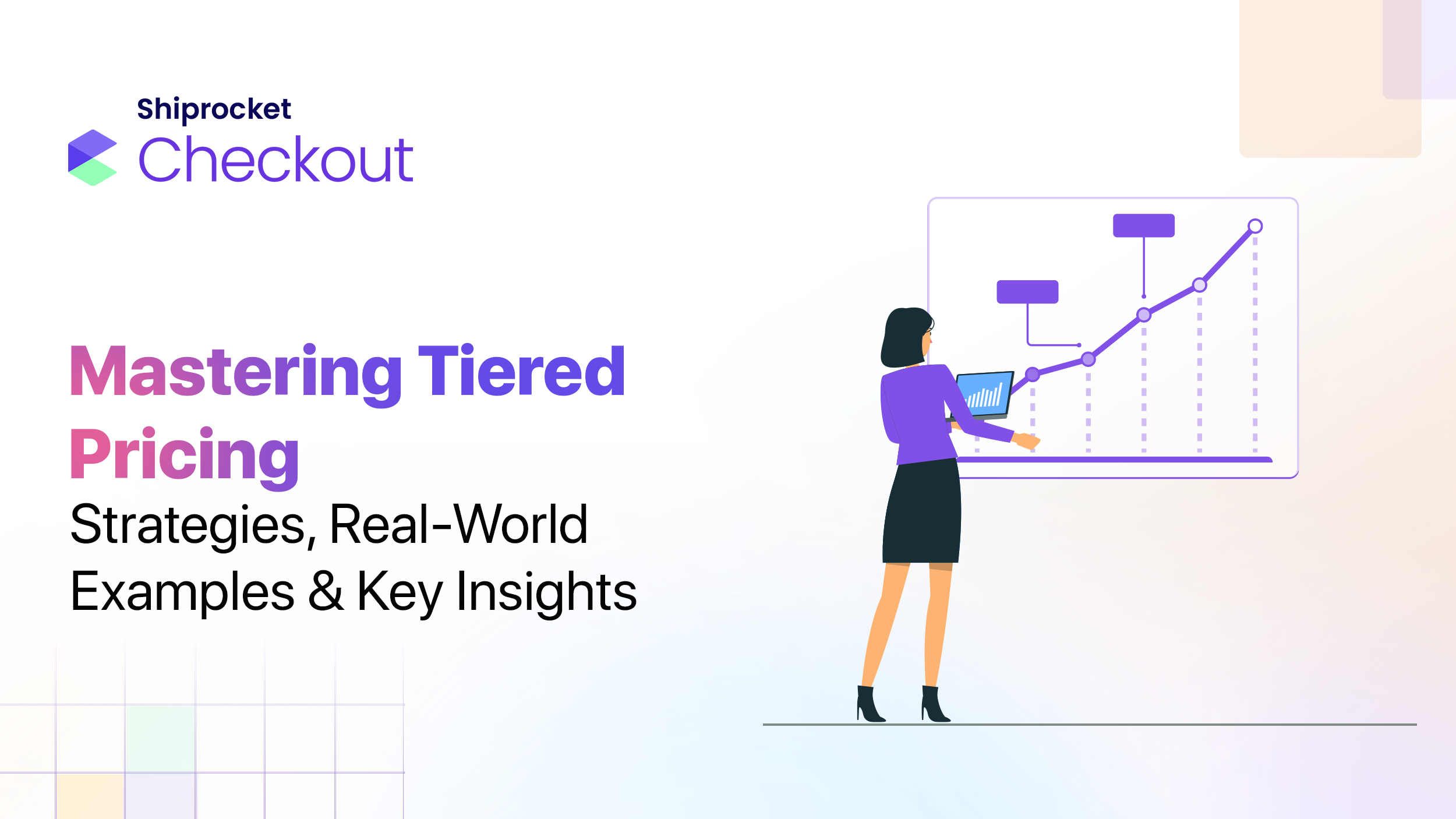 Shiprocket
Checkout

Mastering Tiered Pricing
Strategies, Real-World Examples & Key Insights